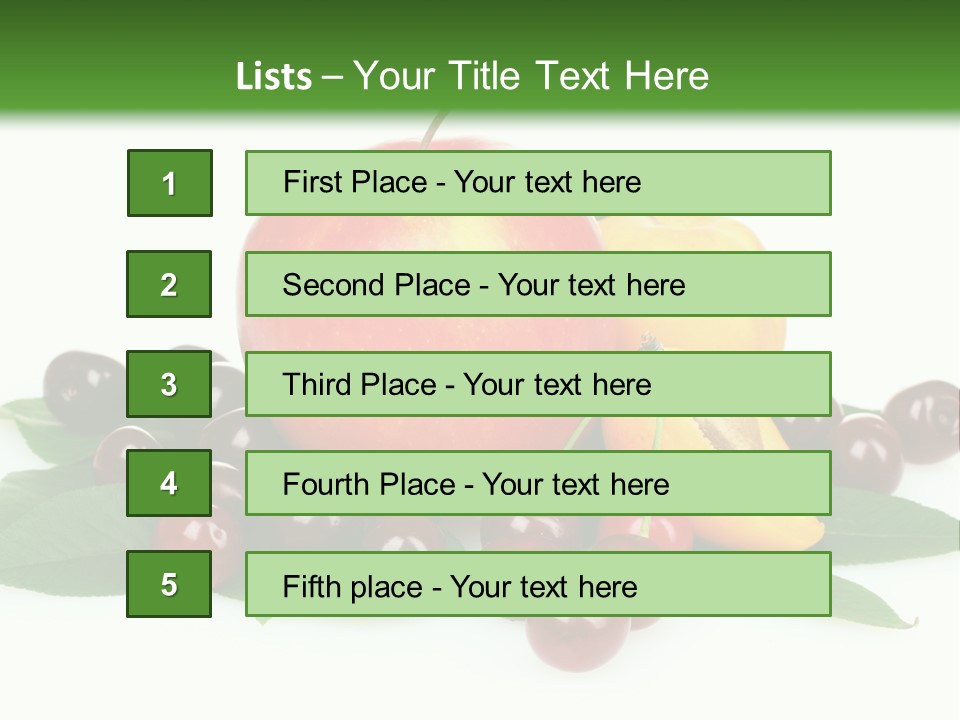 Lists – Your Title Text Here

1

First Place - Your text here

2

Second Place - Your text here

3

Third Place - Your text here

4

Fourth Place - Your text here

5

Fifth place - Your text here